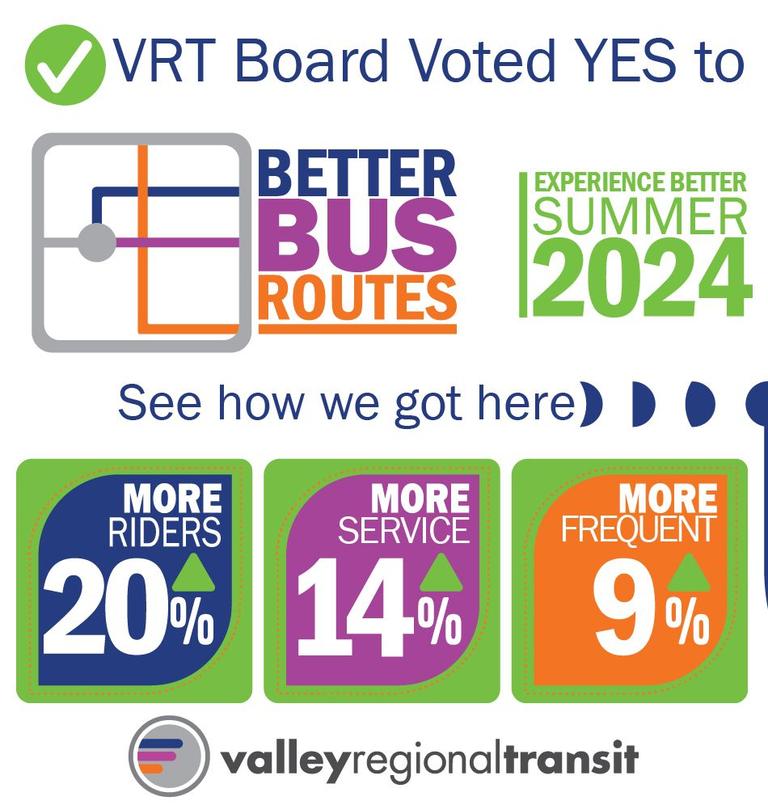 VRT Board Voted YES to

BETTER BUS ROUTES

EXPERIENCE BETTER SUMMER 2024

See how we got here

MORE RIDERS 20%

MORE SERVICE 14%

MORE FREQUENT 9%

valleyregionaltransit